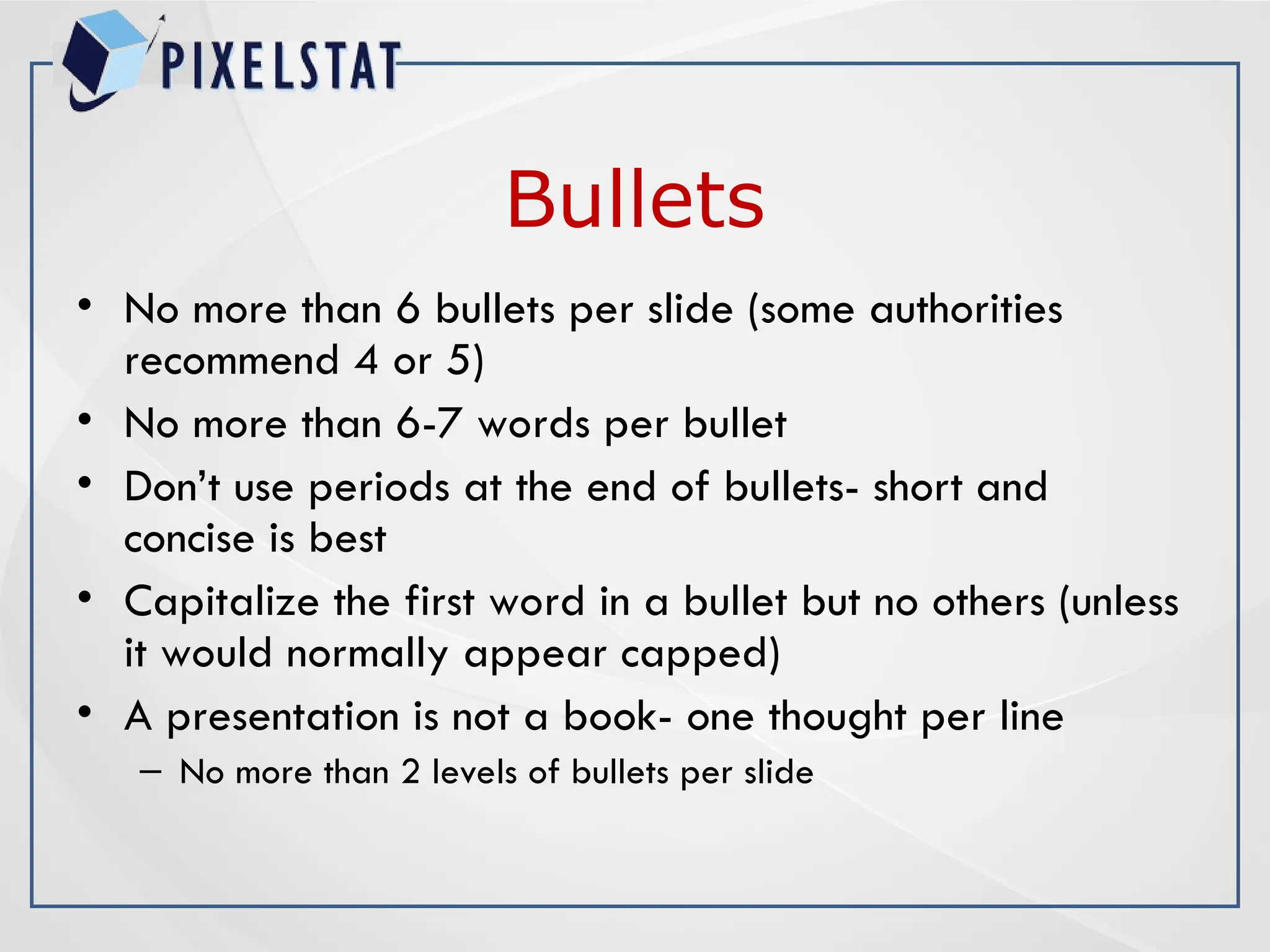 PIXELSTAT

Bullets

• No more than 6 bullets per slide (some authorities recommend 4 or 5)
• No more than 6-7 words per bullet
• Don’t use periods at the end of bullets- short and concise is best
• Capitalize the first word in a bullet but no others (unless it would normally appear capped)
• A presentation is not a book- one thought per line
– No more than 2 levels of bullets per slide